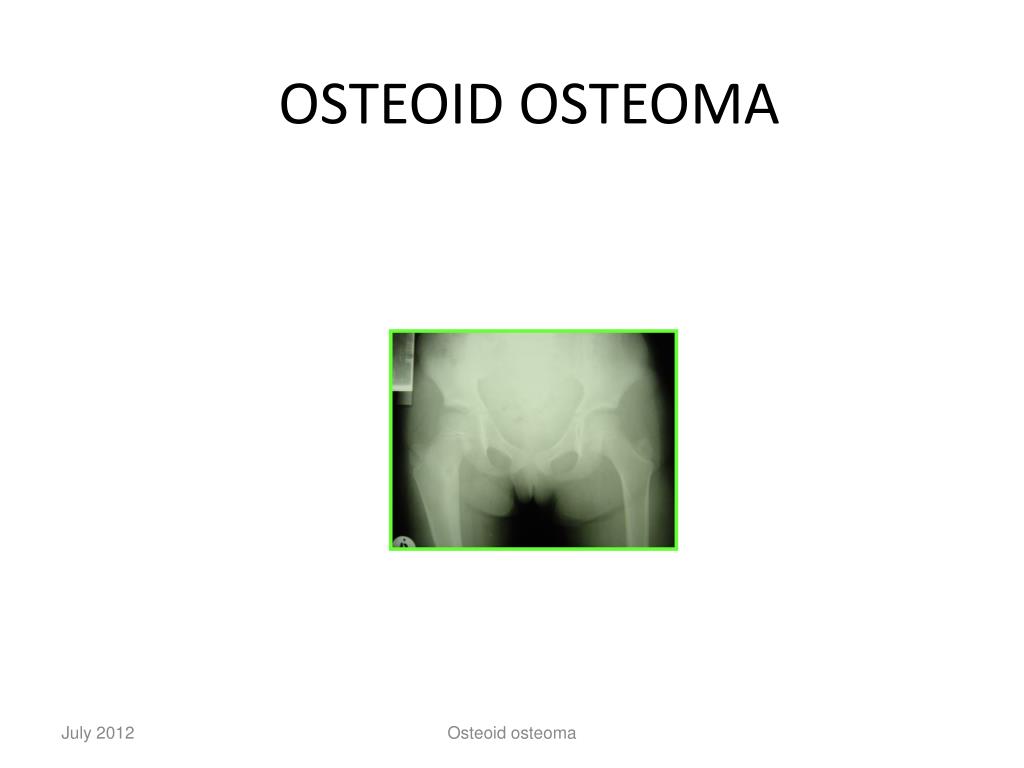 OSTEOID OSTEOMA

July 2012

Osteoid osteoma